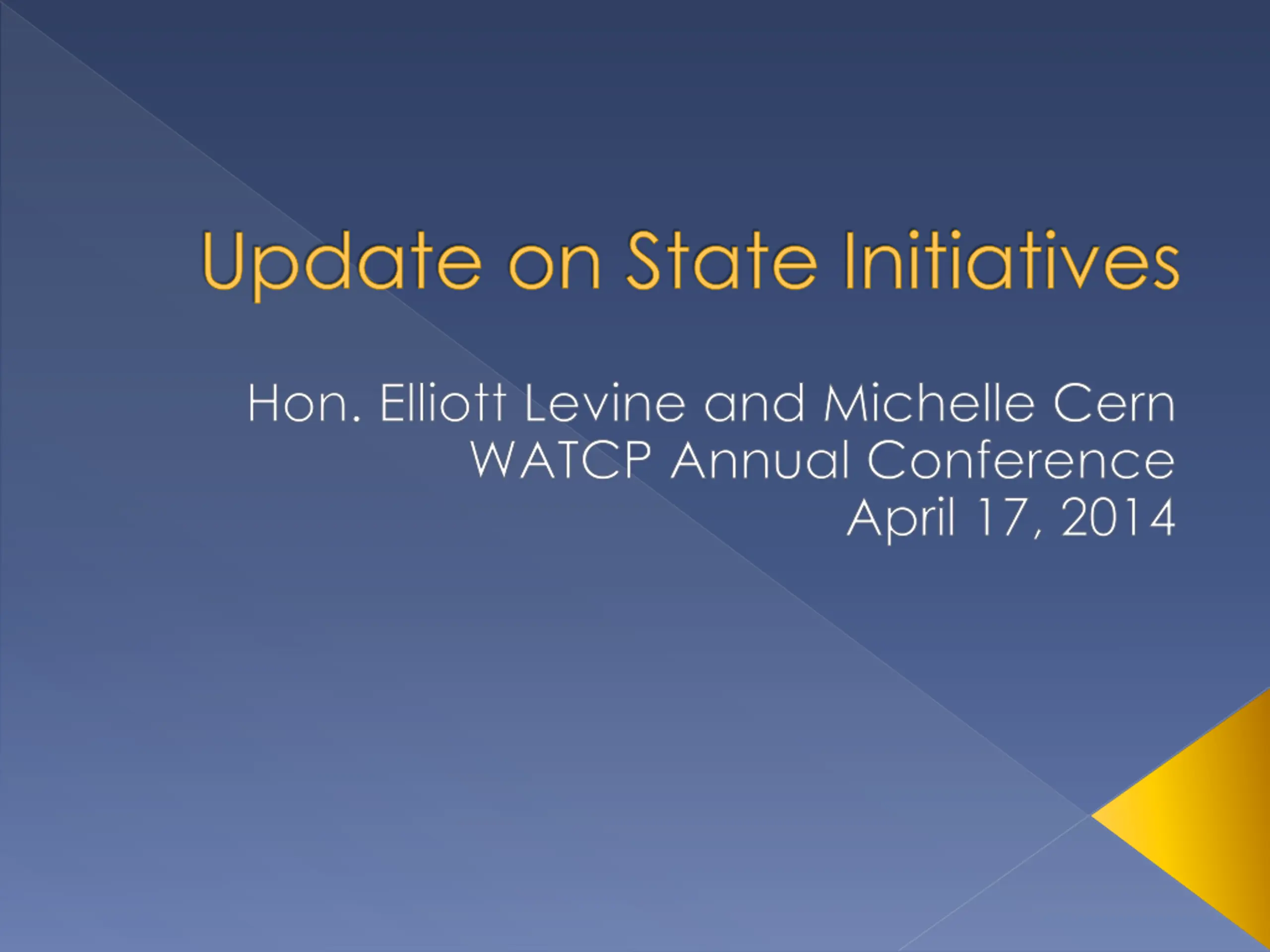 Update on State Initiatives

Hon. Elliott Levine and Michelle Cern
WATCP Annual Conference
April 17, 2014